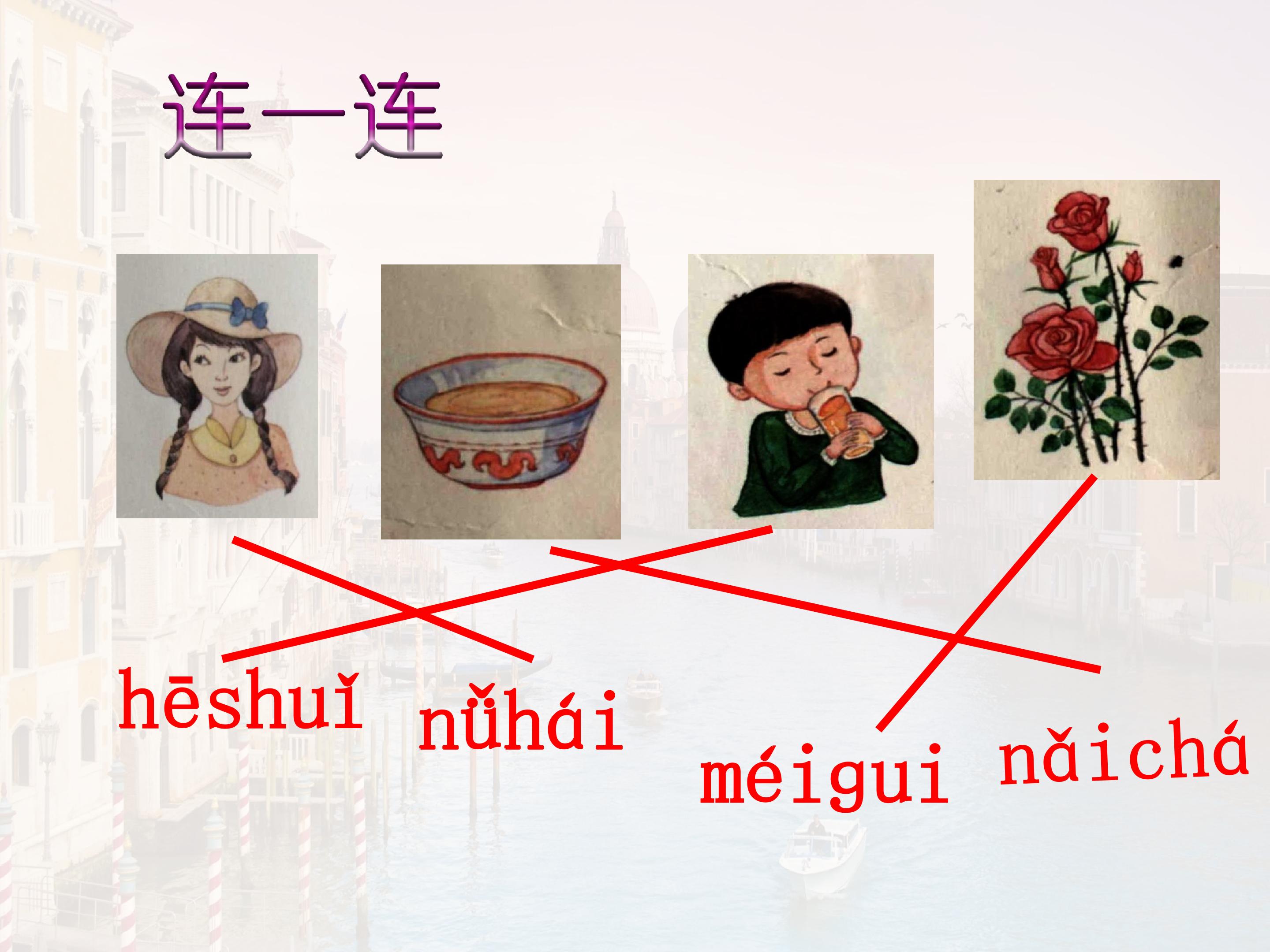 连一连

hēshuǐ nǚhái méigui nǎichá